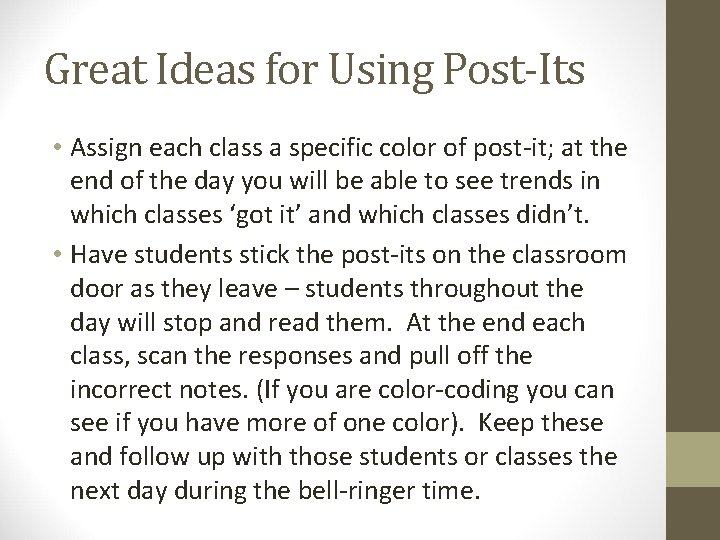 Great Ideas for Using Post-Its

• Assign each class a specific color of post-it; at the end of the day you will be able to see trends in which classes ‘got it’ and which classes didn’t.

• Have students stick the post-its on the classroom door as they leave – students throughout the day will stop and read them. At the end each class, scan the responses and pull off the incorrect notes. (If you are color-coding you can see if you have more of one color). Keep these and follow up with those students or classes the next day during the bell-ringer time.